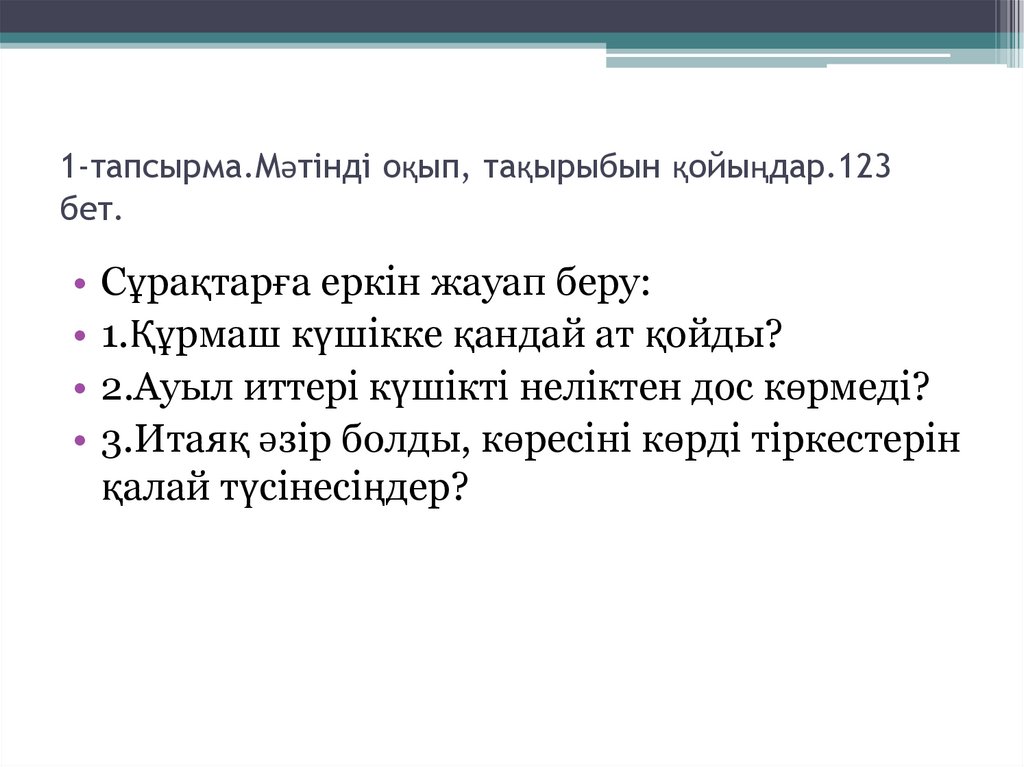 1-тапсырма.Мәтінді оқып, тақырыбын қойыңдар.123 бет.

• Сұрақтарға еркін жауап беру:
• 1.Құрмаш күшікке қандай ат қойды?
• 2.Ауыл иттері күшікті неліктен дос көрмеді?
• 3.Итаяқ әзір болды, көресіні көрді тіркестерін қалай түсінесіңдер?